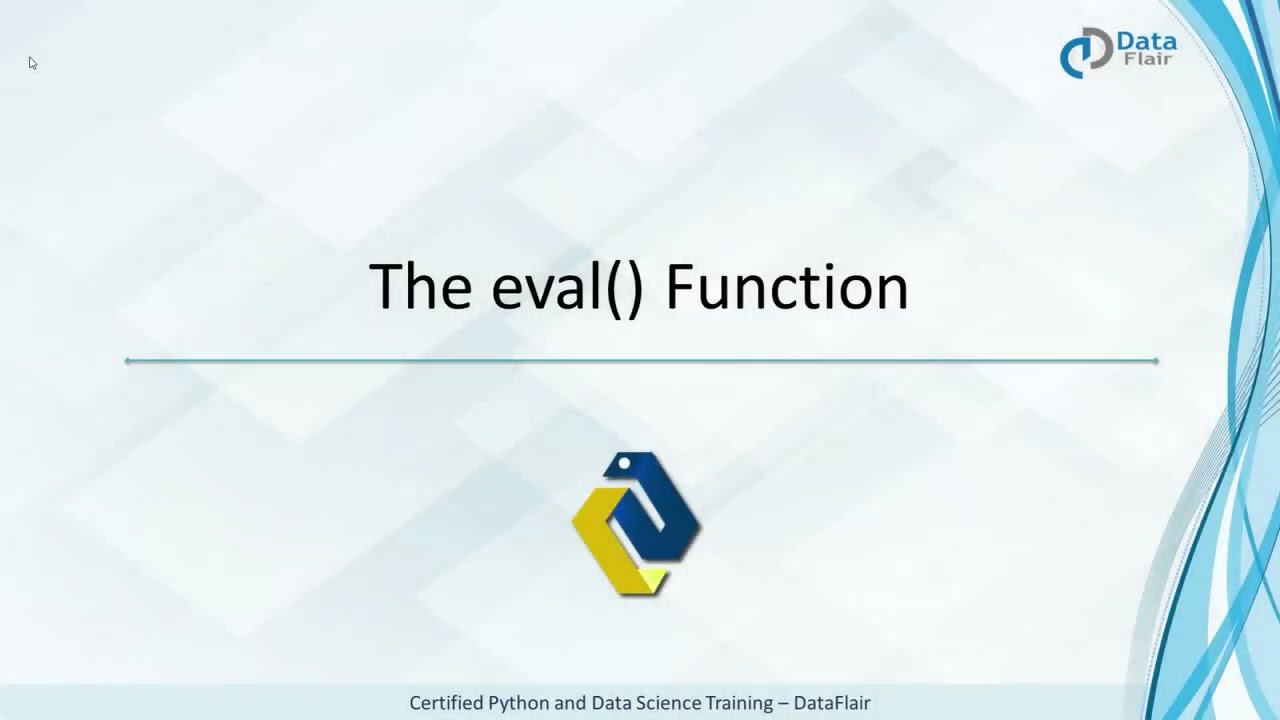 Data Flair

The eval() Function

Certified Python and Data Science Training – DataFlair